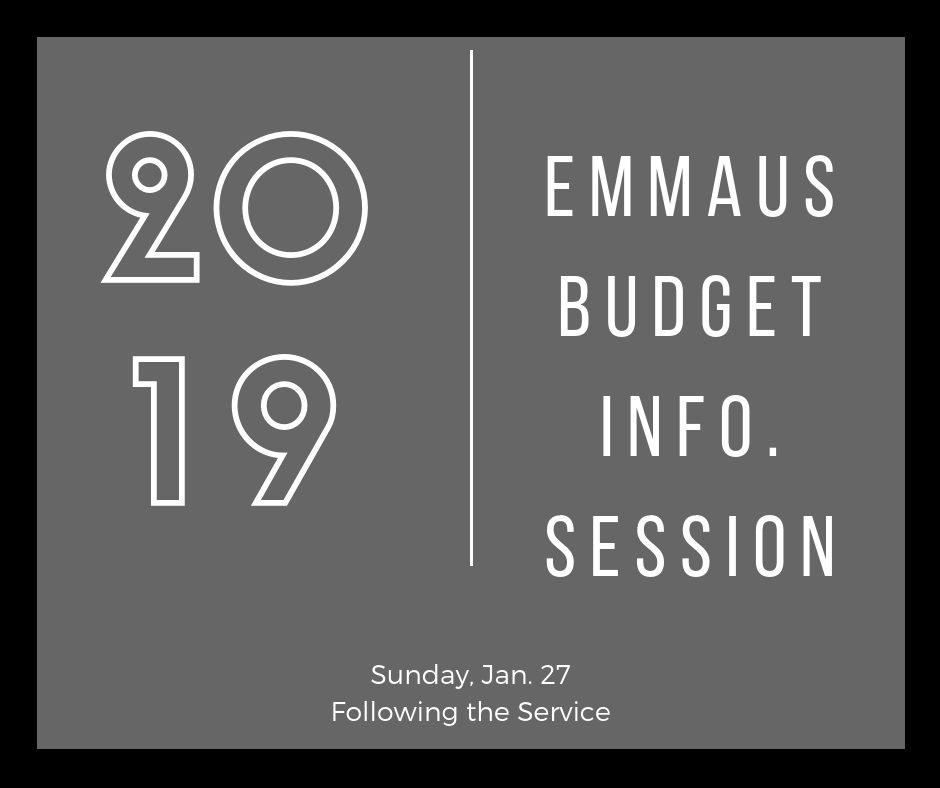 20
19

EMMAUS
BUDGET
INFO.
SESSION

Sunday, Jan. 27
Following the Service